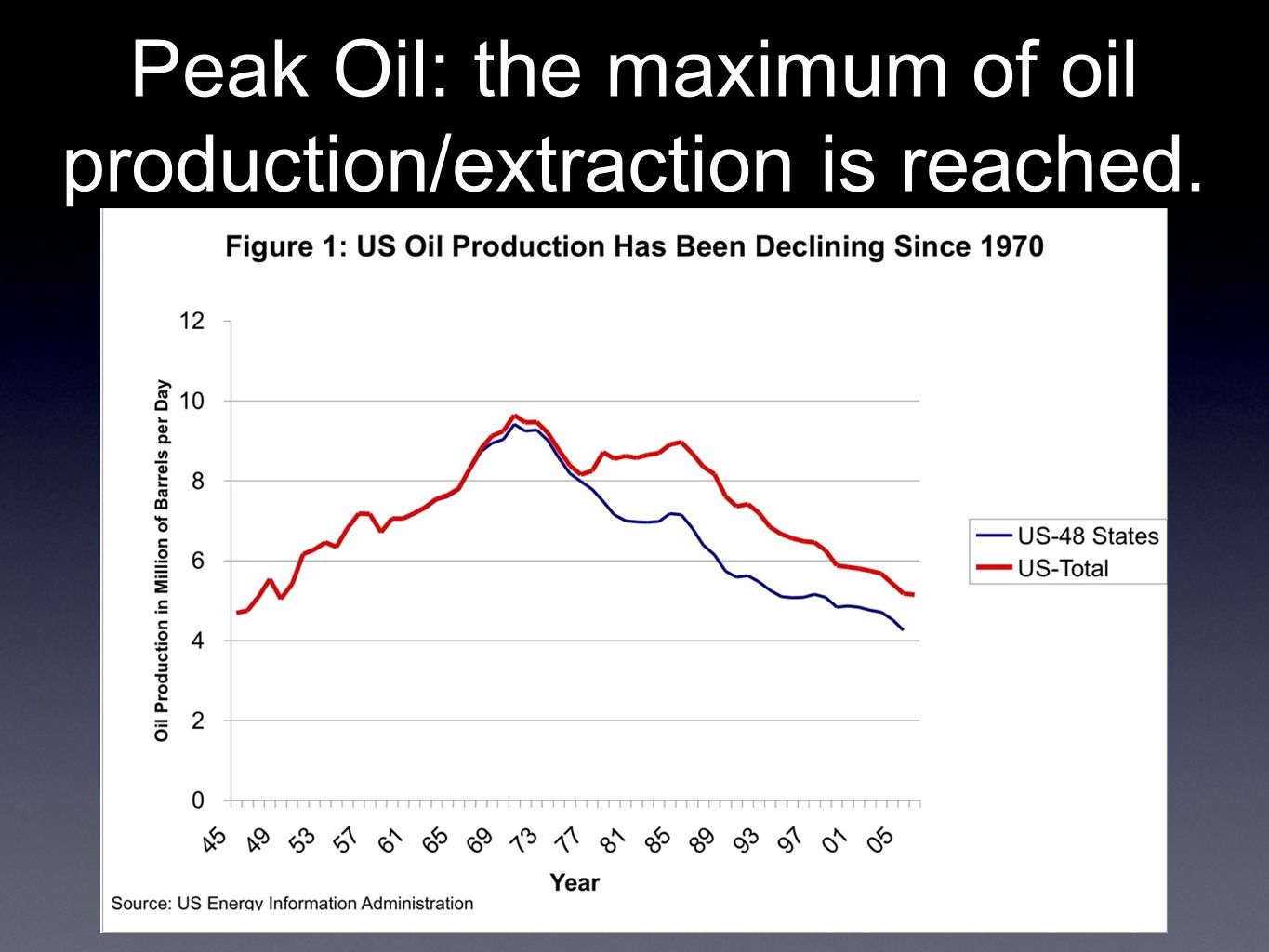 Peak Oil: the maximum of oil production/extraction is reached.

Figure 1: US Oil Production Has Been Declining Since 1970

Oil Production in Million of Barrels per Day

12
10
8
6
4
2
0

45 49 53 57 61 65 69 73 77 81 85 89 93 97 01 05

Year

US-48 States
US-Total

Source: US Energy Information Administration